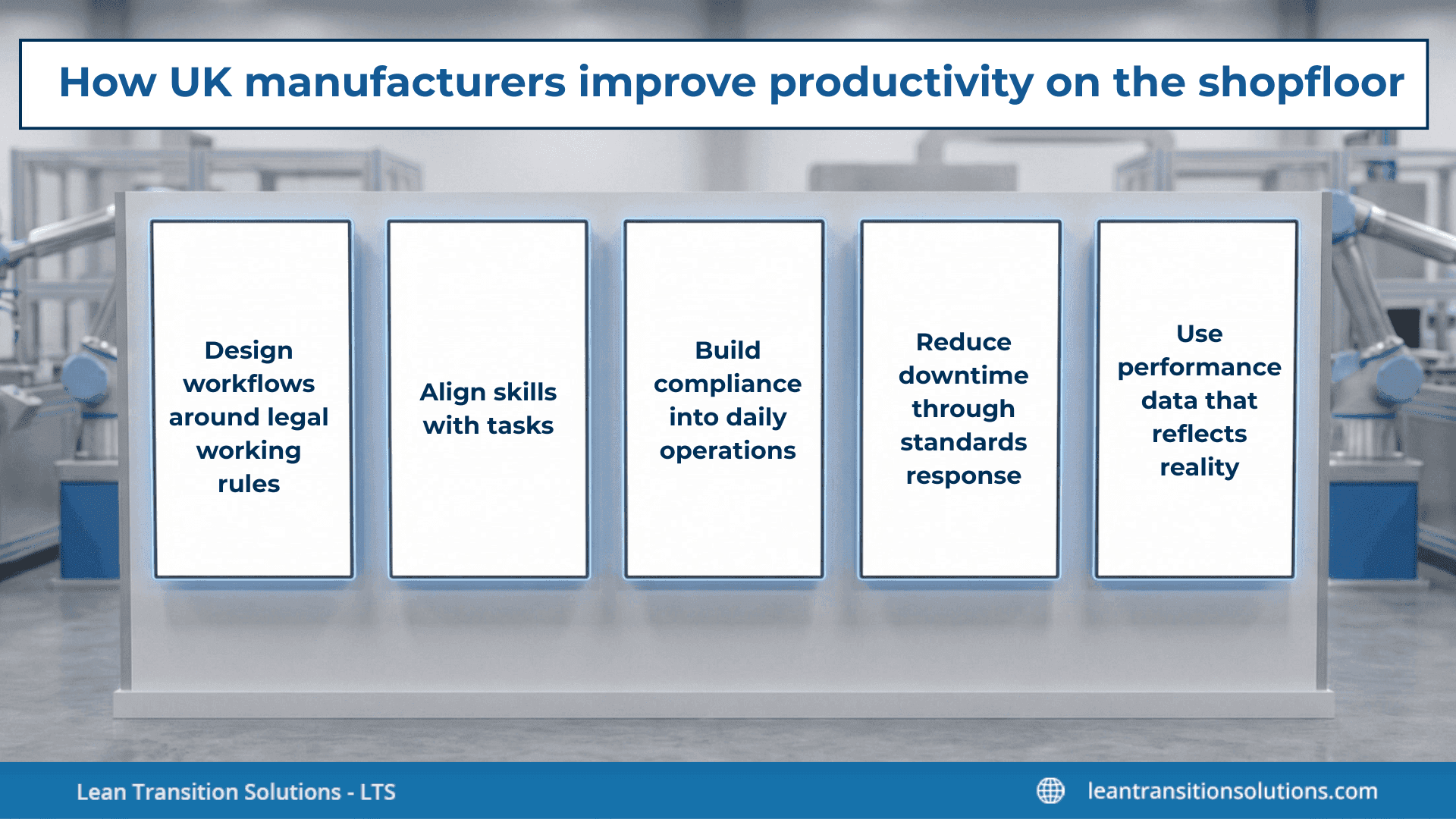 How UK manufacturers improve productivity on the shopfloor

Design workflows around legal working rules

Align skills with tasks

Build compliance into daily operations

Reduce downtime through standards response

Use performance data that reflects reality

Lean Transition Solutions - LTS

leantransitionsolutions.com